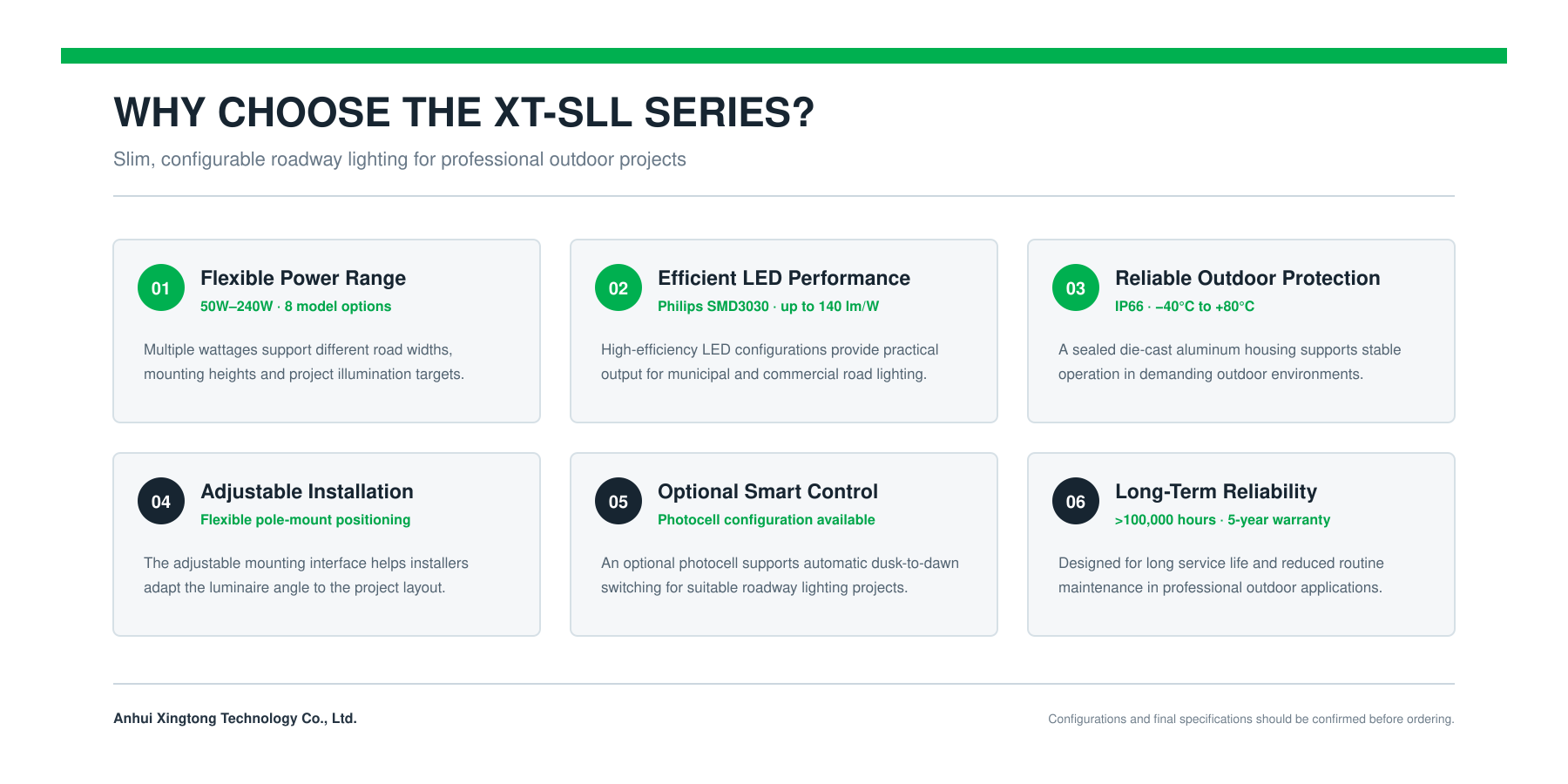 WHY CHOOSE THE XT-SLL SERIES?

Slim, configurable roadway lighting for professional outdoor projects

01
Flexible Power Range
50W–240W · 8 model options

Multiple wattages support different road widths, mounting heights and project illumination targets.

02
Efficient LED Performance
Philips SMD3030 · up to 140 lm/W

High-efficiency LED configurations provide practical output for municipal and commercial road lighting.

03
Reliable Outdoor Protection
IP66 · –40°C to +80°C

A sealed die-cast aluminum housing supports stable operation in demanding outdoor environments.

04
Adjustable Installation
Flexible pole-mount positioning

The adjustable mounting interface helps installers adapt the luminaire angle to the project layout.

05
Optional Smart Control
Photocell configuration available

An optional photocell supports automatic dusk-to-dawn switching for suitable roadway lighting projects.

06
Long-Term Reliability
>100,000 hours · 5-year warranty

Designed for long service life and reduced routine maintenance in professional outdoor applications.

Anhui Xingtong Technology Co., Ltd.

Configurations and final specifications should be confirmed before ordering.